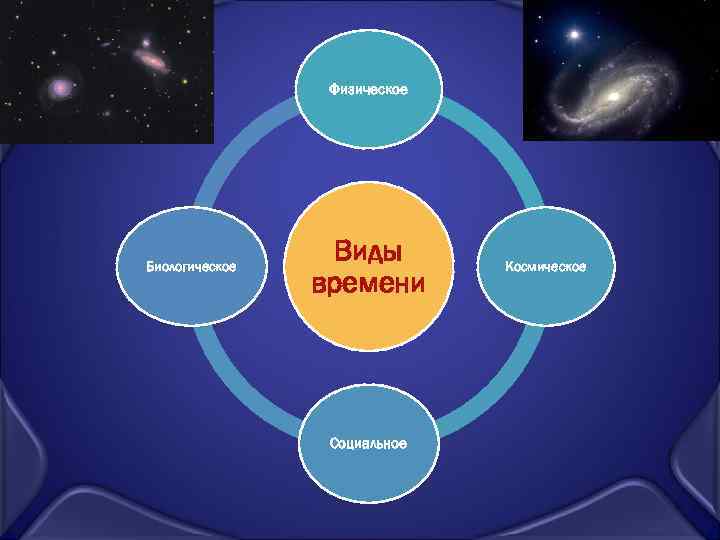 Физическое

Биологическое

Виды времени

Космическое

Социальное